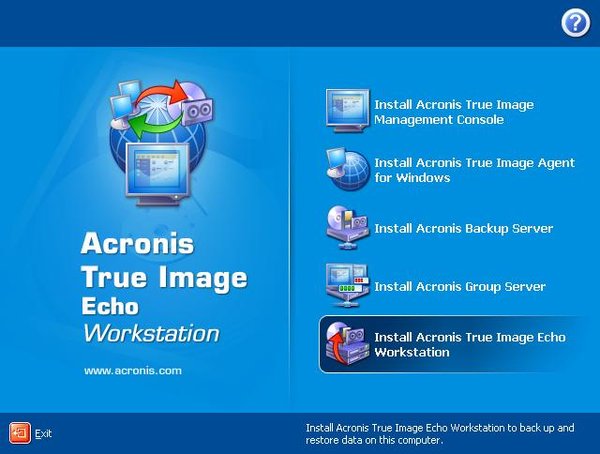 ?

Acronis True Image Echo Workstation

www.acronis.com

Install Acronis True Image Management Console

Install Acronis True Image Agent for Windows

Install Acronis Backup Server

Install Acronis Group Server

Install Acronis True Image Echo Workstation

Exit

Install Acronis True Image Echo Workstation to back up and restore data on this computer.